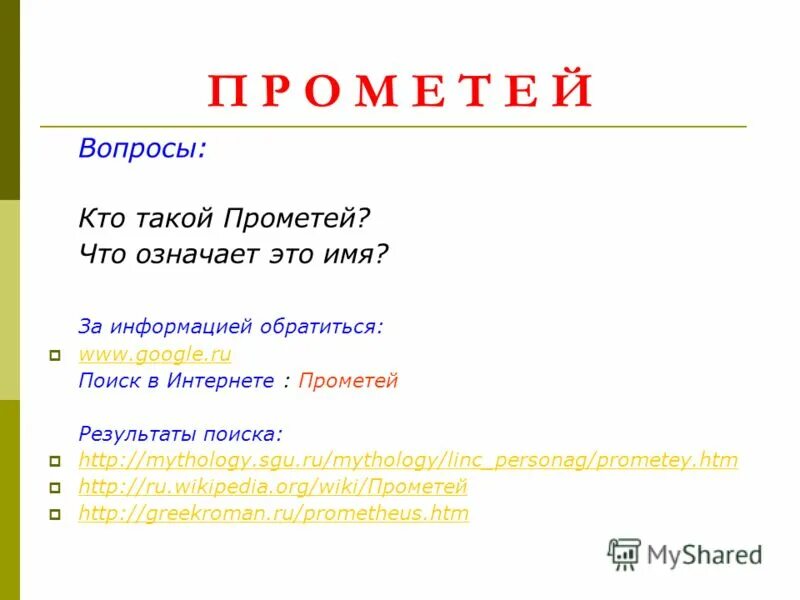 П Р О М Е Т Е Й

Вопросы:

Кто такой Прометей?
Что означает это имя?

За информацией обратиться:

www.google.ru
Поиск в Интернете : Прометей

Результаты поиска:

http://mythology.sgu.ru/mythology/linc_personag/prometey.htm
http://ru.wikipedia.org/wiki/Прометей
http://greekroman.ru/prometheus.htm

MyShared